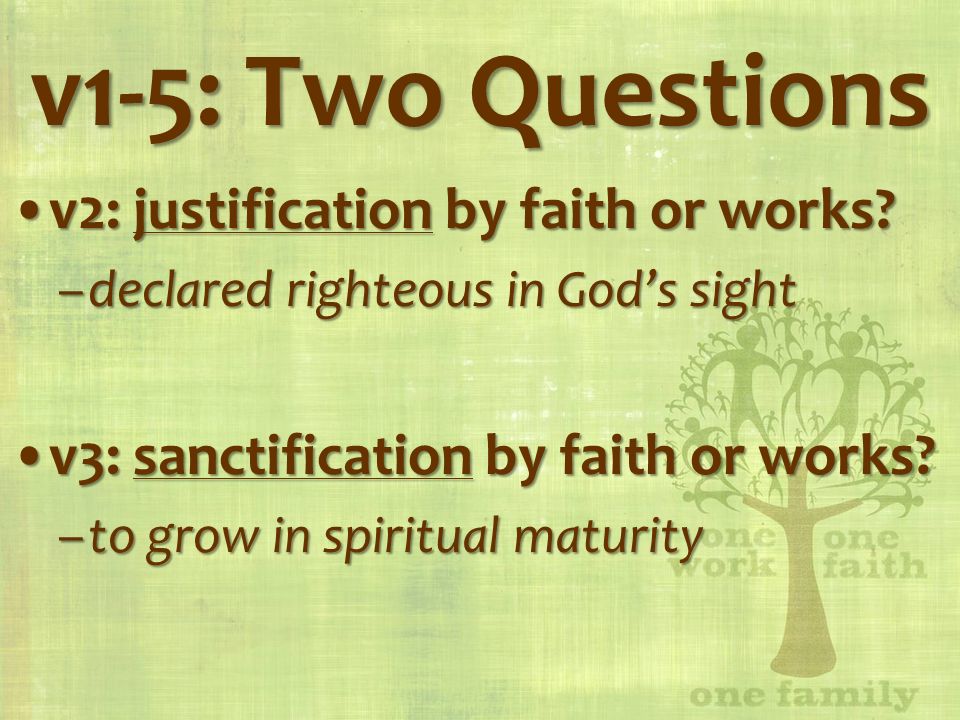 v1-5: Two Questions

• v2: justification by faith or works?

– declared righteous in God's sight

• v3: sanctification by faith or works?

– to grow in spiritual maturity

one work

one faith

one family